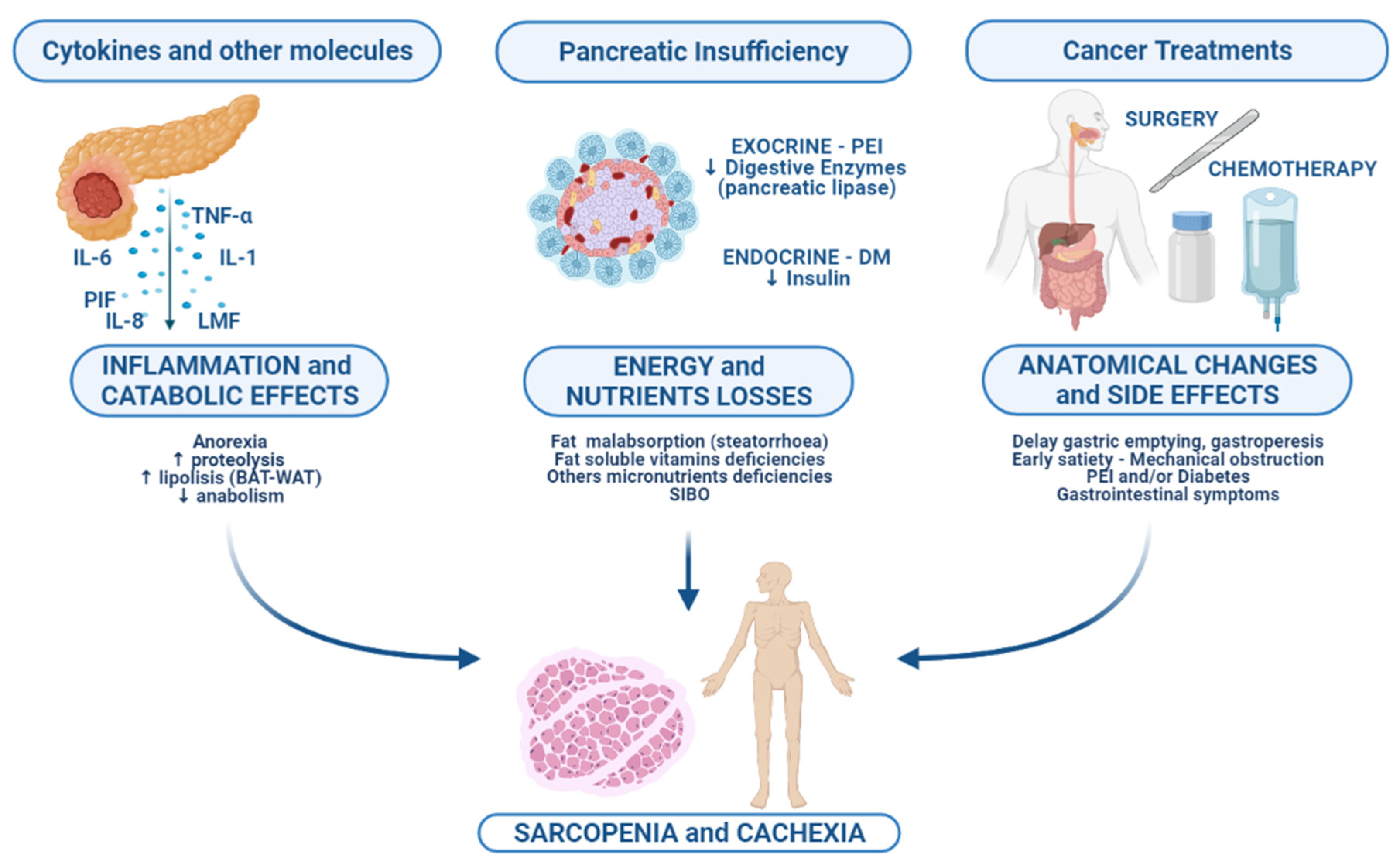 Cytokines and other molecules

TNF-α
IL-6
IL-1
PIF
IL-8
LMF

INFLAMMATION and CATABOLIC EFFECTS

Anorexia
↑ proteolysis
↑ lipolisis (BAT-WAT)
↓ anabolism

Pancreatic Insufficiency

EXOCRINE - PEI
↓ Digestive Enzymes (pancreatic lipase)

ENDOCRINE - DM
↓ Insulin

ENERGY and NUTRIENTS LOSSES

Fat malabsorption (steatorrhoea)
Fat soluble vitamins deficiencies
Others micronutrients deficiencies
SIBO

Cancer Treatments

SURGERY
CHEMOTHERAPY

ANATOMICAL CHANGES and SIDE EFFECTS

Delay gastric emptying, gastroperesis
Early satiety - Mechanical obstruction
PEI and/or Diabetes
Gastrointestinal symptoms

SARCOPENIA and CACHEXIA